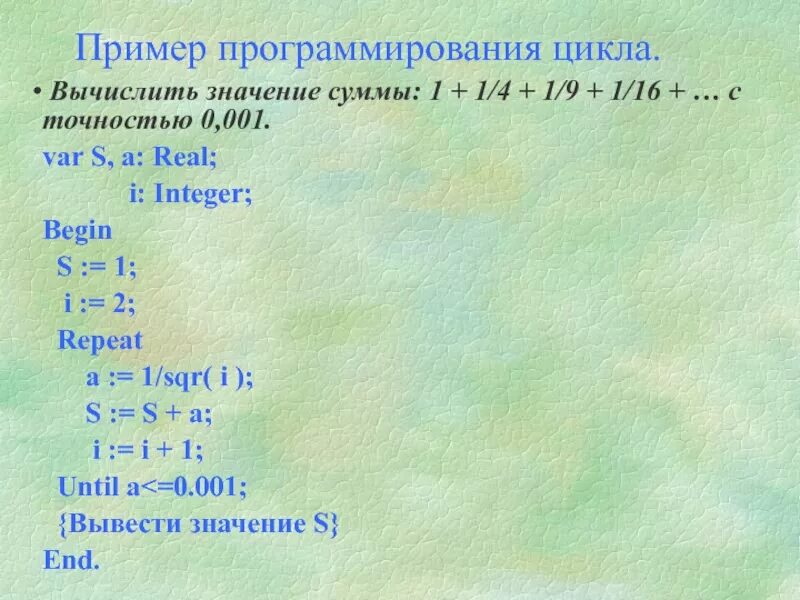 Пример программирования цикла.

• Вычислить значение суммы: 1 + 1/4 + 1/9 + 1/16 + … с точностью 0,001.

var S, a: Real;
i: Integer;
Begin
S := 1;
i := 2;
Repeat
a := 1/sqr( i );
S := S + a;
i := i + 1;
Until a<=0.001;
{Вывести значение S}
End.